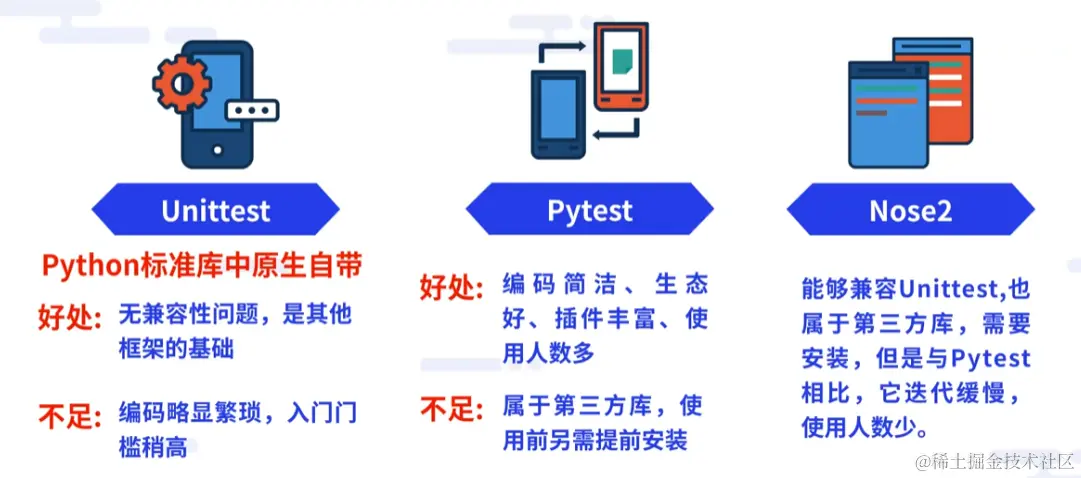 Unittest

Python标准库中原生自带

好处: 无兼容性问题，是其他框架的基础

不足: 编码略显繁琐，入门门槛稍高

Pytest

好处: 编码简洁、生态好、插件丰富、使用人数多

不足: 属于第三方库，使用前另需提前安装

Nose2

能够兼容Unittest,也属于第三方库，需要安装，但是与Pytest相比，它迭代缓慢，使用人数少。

@稀土掘金技术社区